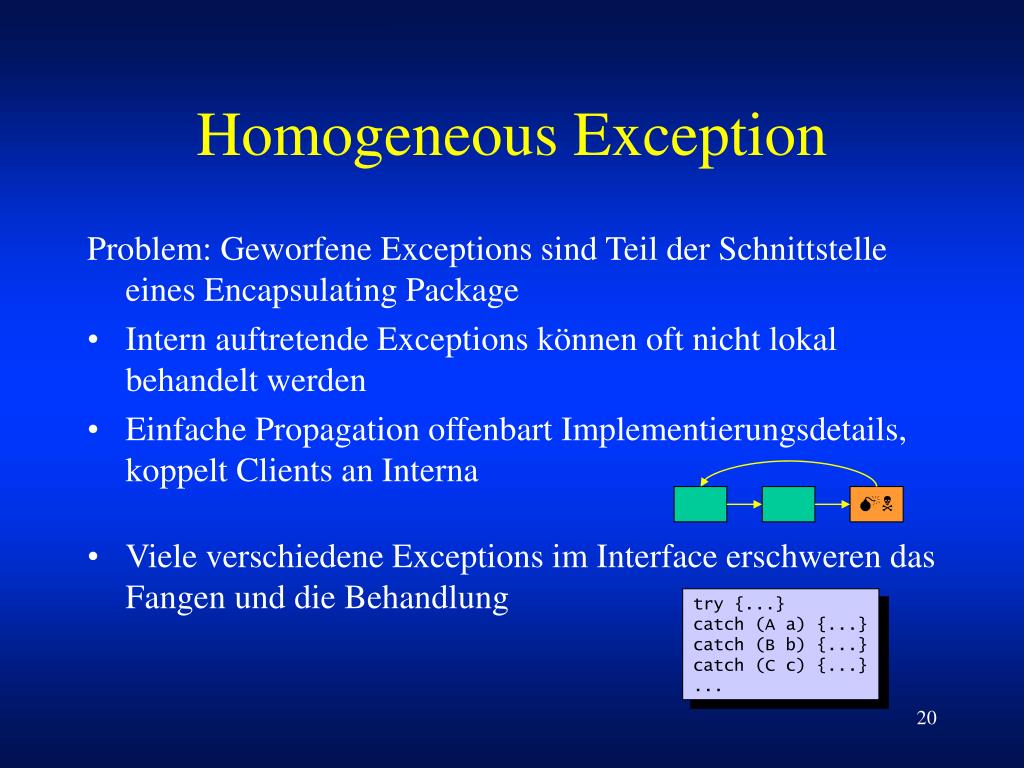 Homogeneous Exception

Problem: Geworfene Exceptions sind Teil der Schnittstelle eines Encapsulating Package

• Intern auftretende Exceptions können oft nicht lokal behandelt werden

• Einfache Propagation offenbart Implementierungsdetails, koppelt Clients an Interna

• Viele verschiedene Exceptions im Interface erschweren das Fangen und die Behandlung

try {...}
catch (A a) {...}
catch (B b) {...}
catch (C c) {...}
...

20